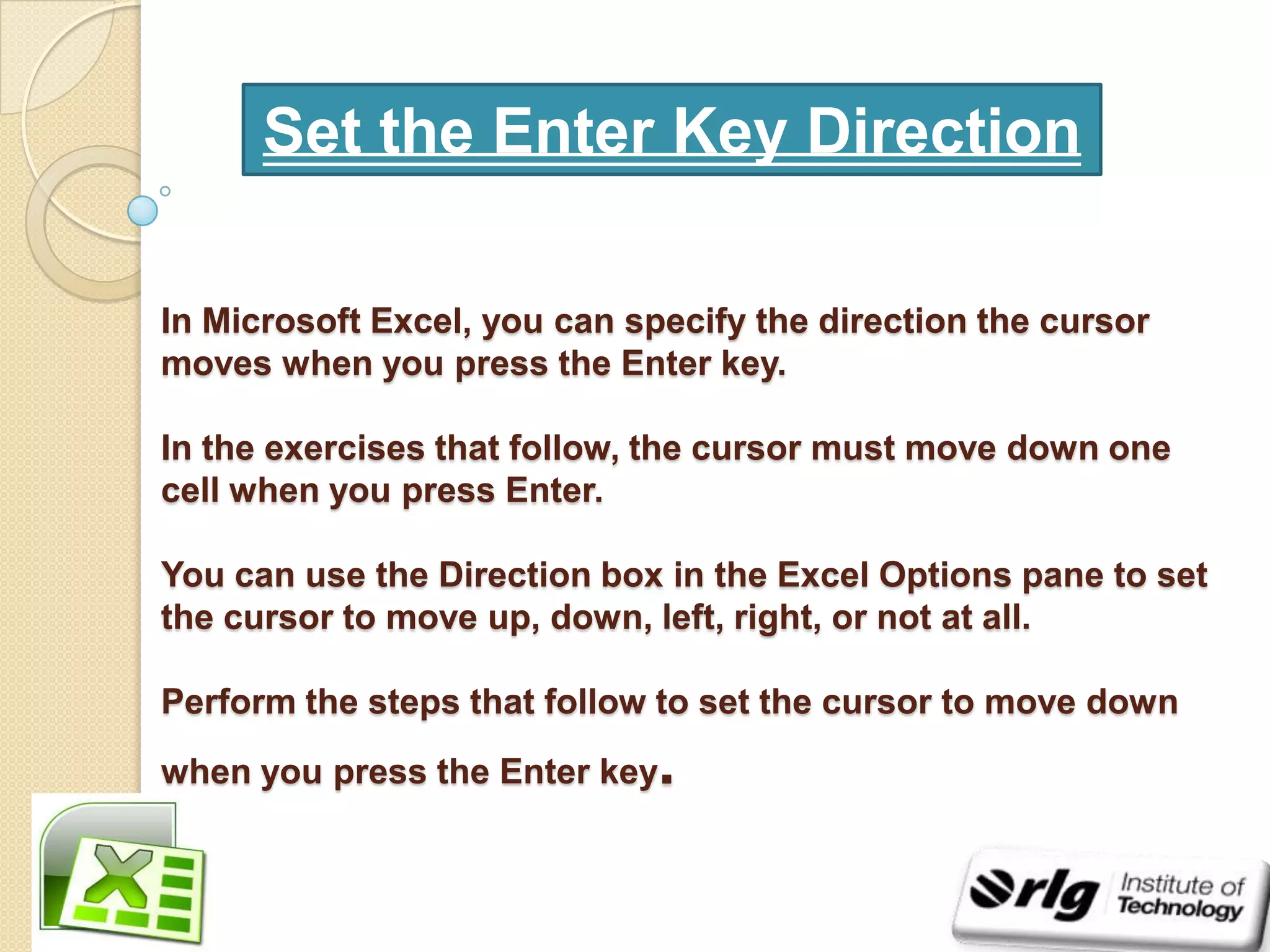 Set the Enter Key Direction

In Microsoft Excel, you can specify the direction the cursor moves when you press the Enter key.

In the exercises that follow, the cursor must move down one cell when you press Enter.

You can use the Direction box in the Excel Options pane to set the cursor to move up, down, left, right, or not at all.

Perform the steps that follow to set the cursor to move down when you press the Enter key.

rlg Institute of Technology